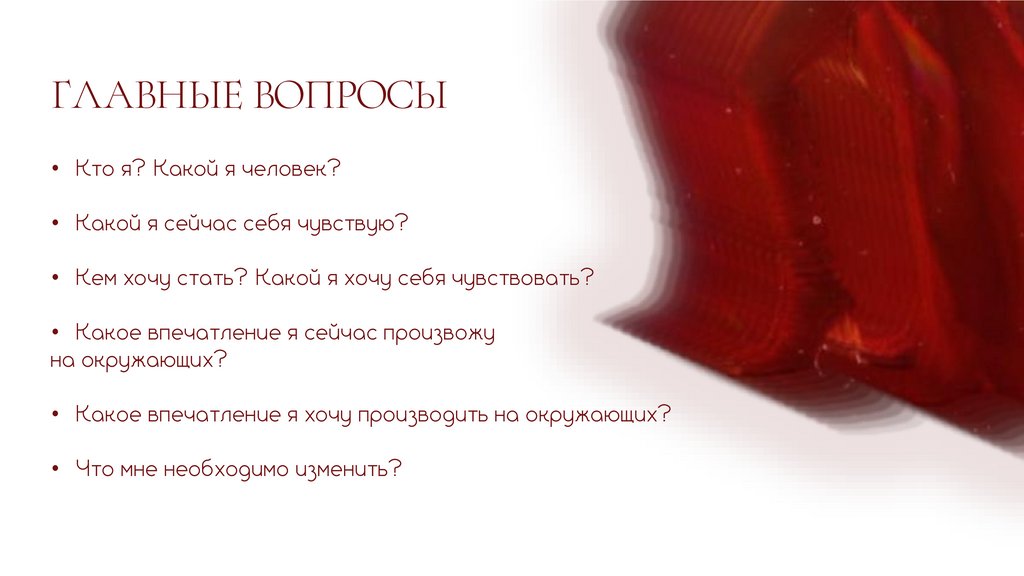 ГЛАВНЫЕ ВОПРОСЫ

• Кто я? Какой я человек?

• Какой я сейчас себя чувствую?

• Кем хочу стать? Какой я хочу себя чувствовать?

• Какое впечатление я сейчас произвожу на окружающих?

• Какое впечатление я хочу производить на окружающих?

• Что мне необходимо изменить?